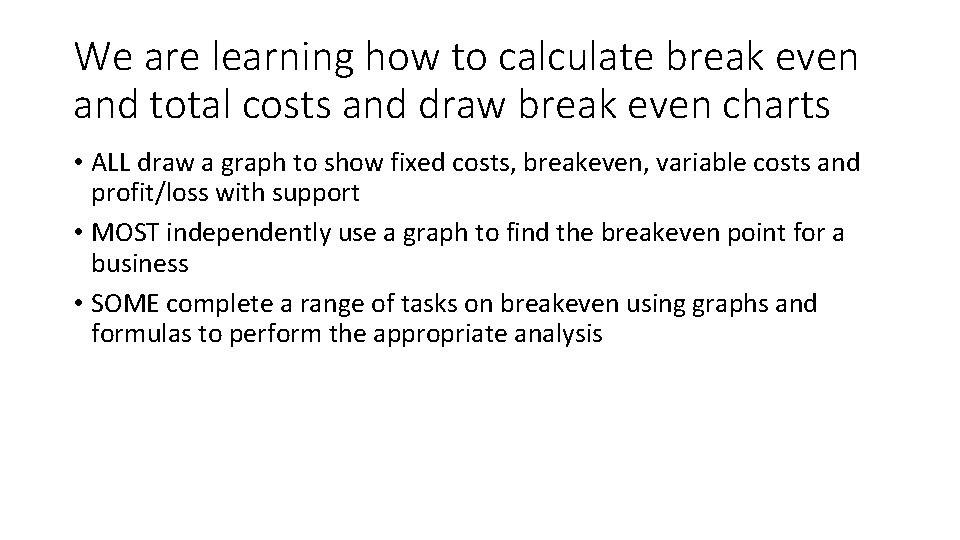 We are learning how to calculate break even and total costs and draw break even charts

• ALL draw a graph to show fixed costs, breakeven, variable costs and profit/loss with support
• MOST independently use a graph to find the breakeven point for a business
• SOME complete a range of tasks on breakeven using graphs and formulas to perform the appropriate analysis